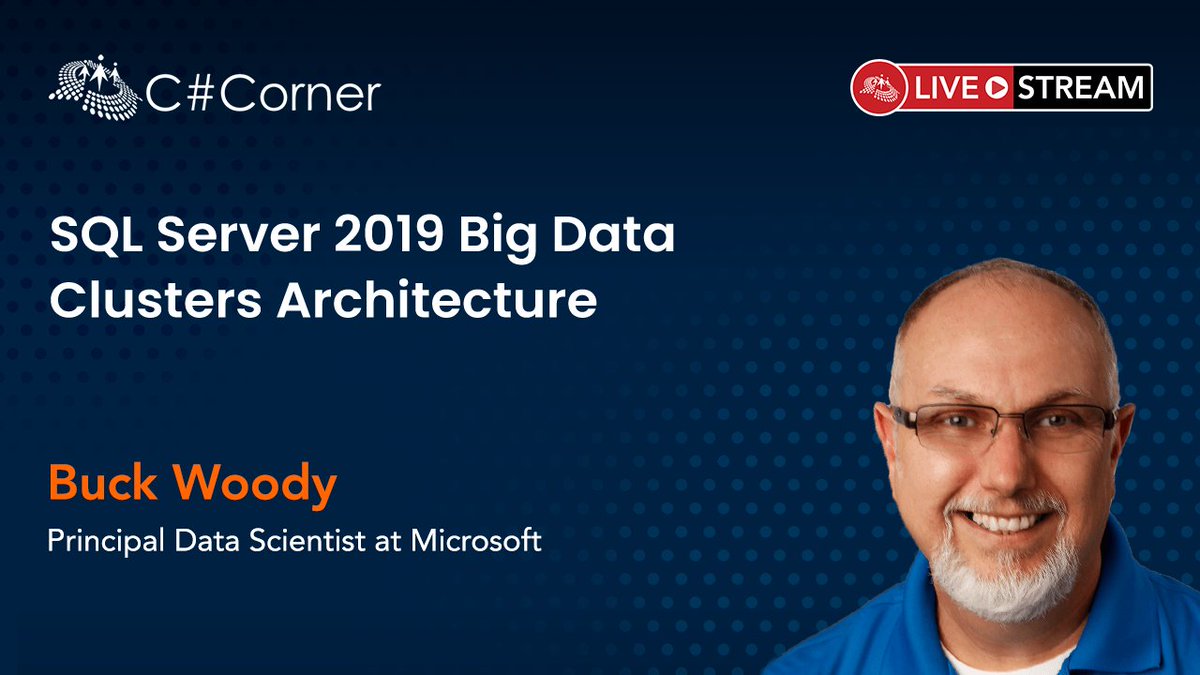 C#Corner

LIVE STREAM

SQL Server 2019 Big Data Clusters Architecture

Buck Woody

Principal Data Scientist at Microsoft